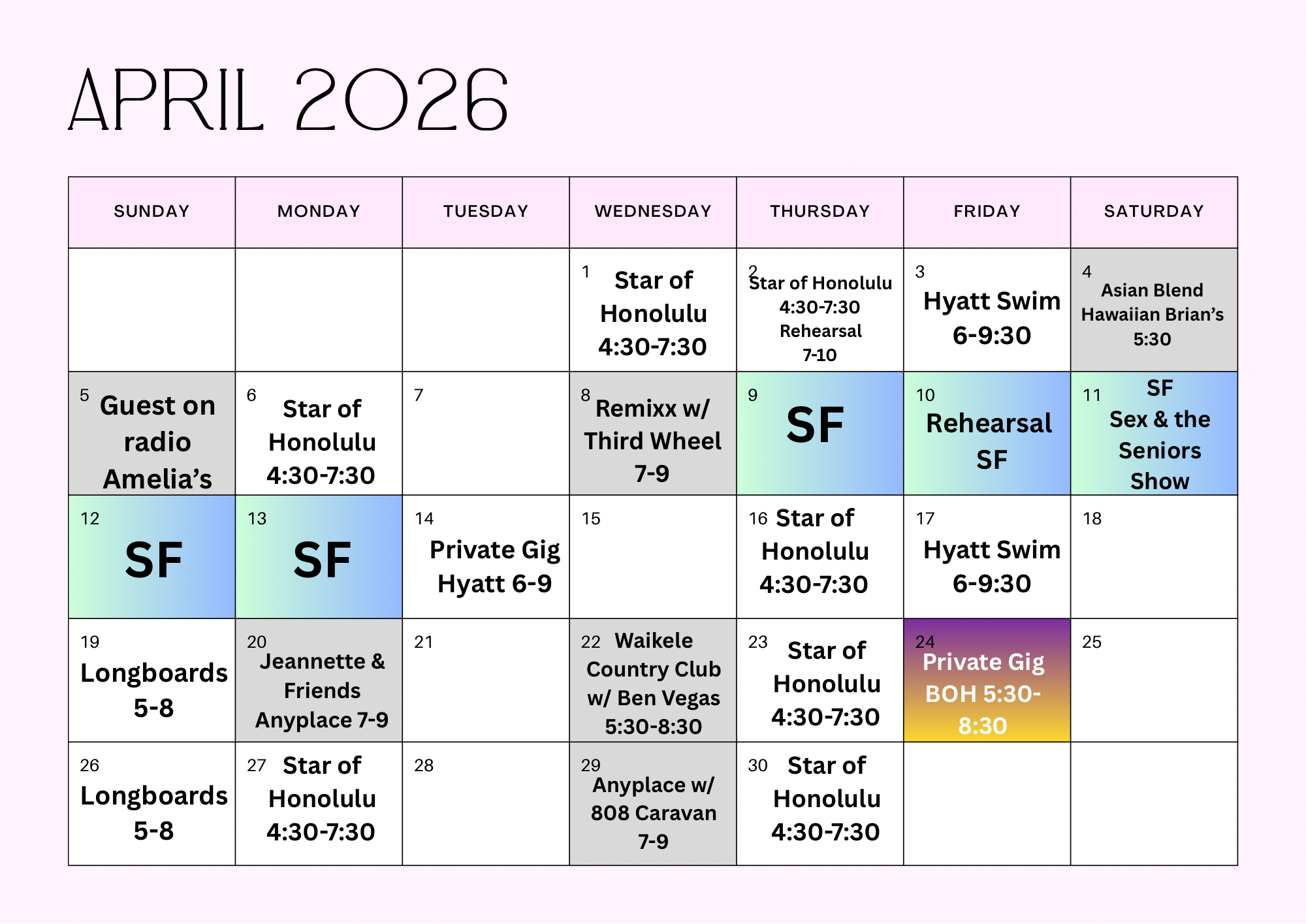 APRIL 2026

| SUNDAY | MONDAY | TUESDAY | WEDNESDAY | THURSDAY | FRIDAY | SATURDAY |
|---|---|---|---|---|---|---|
| | | | 1 Star of Honolulu 4:30-7:30 | 2 Star of Honolulu 4:30-7:30 Rehearsal 7-10 | 3 Hyatt Swim 6-9:30 | 4 Asian Blend Hawaiian Brian's 5:30 |
| 5 Guest on radio Amelia's | 6 Star of Honolulu 4:30-7:30 | 7 | 8 Remixx w/ Third Wheel 7-9 | 9 SF | 10 Rehearsal SF | 11 SF Sex & the Seniors Show |
| 12 SF | 13 SF | 14 Private Gig Hyatt 6-9 | 15 | 16 Star of Honolulu 4:30-7:30 | 17 Hyatt Swim 6-9:30 | 18 |
| 19 Longboards 5-8 | 20 Jeannette & Friends Anyplace 7-9 | 21 | 22 Waikele Country Club w/ Ben Vegas 5:30-8:30 | 23 Star of Honolulu 4:30-7:30 | 24 Private Gig BOH 5:30-8:30 | 25 |
| 26 Longboards 5-8 | 27 Star of Honolulu 4:30-7:30 | 28 | 29 Anyplace w/ 808 Caravan 7-9 | 30 Star of Honolulu 4:30-7:30 | | |